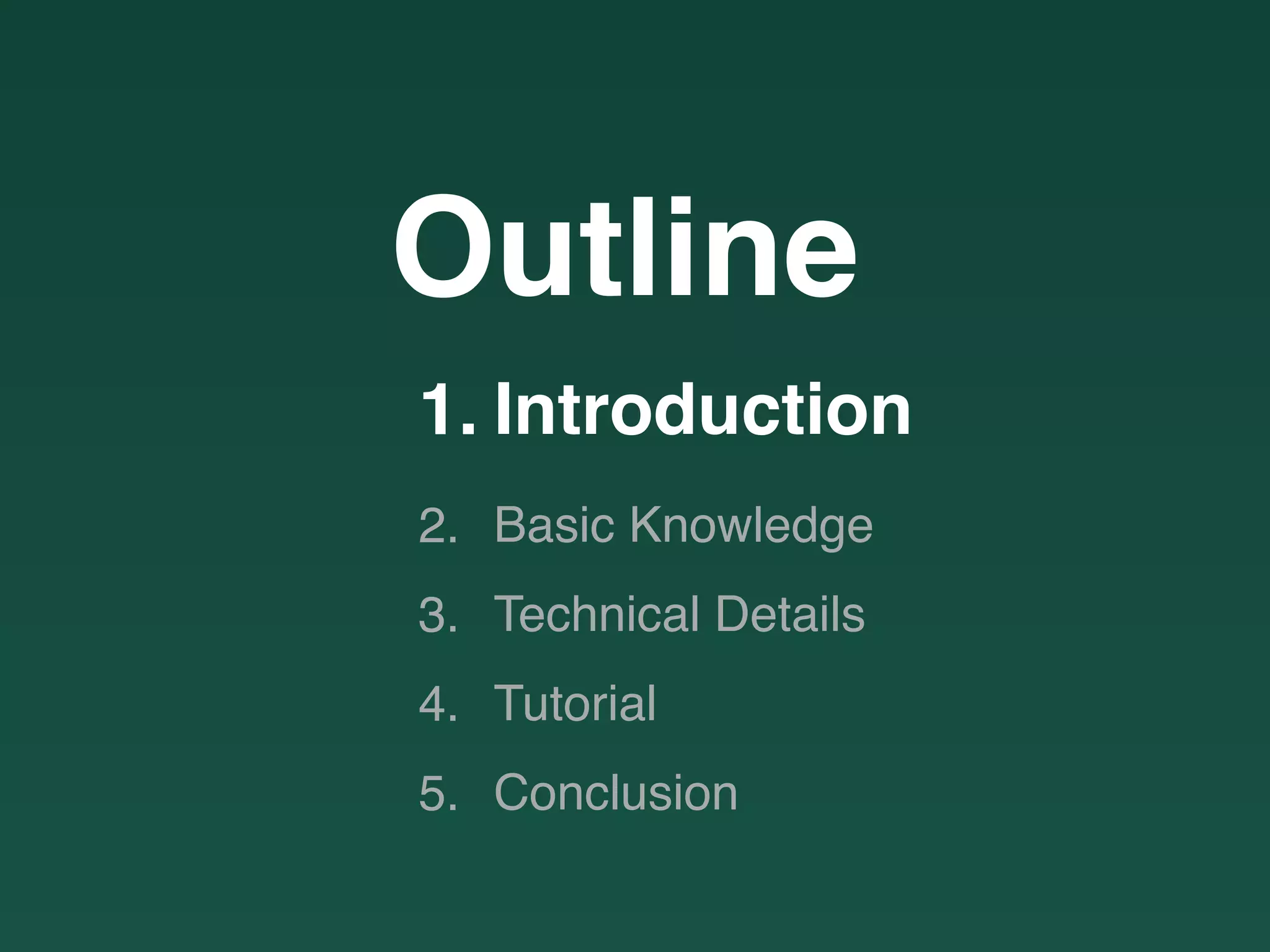 Outline

1. Introduction

2. Basic Knowledge

3. Technical Details

4. Tutorial

5. Conclusion